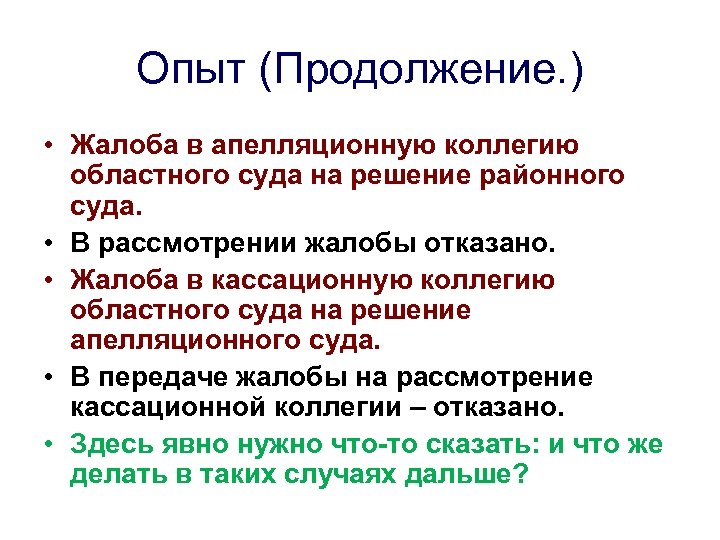 Опыт (Продолжение.)

• Жалоба в апелляционную коллегию областного суда на решение районного суда.
• В рассмотрении жалобы отказано.
• Жалоба в кассационную коллегию областного суда на решение апелляционного суда.
• В передаче жалобы на рассмотрение кассационной коллегии – отказано.
• Здесь явно нужно что-то сказать: и что же делать в таких случаях дальше?